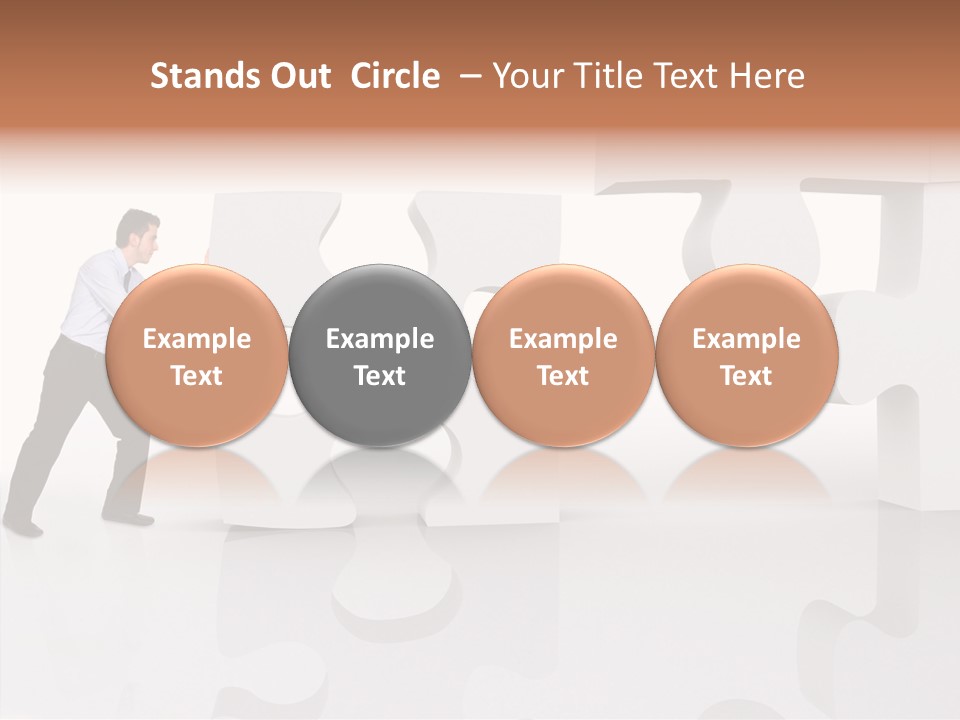 Stands Out Circle – Your Title Text Here

Example Text

Example Text

Example Text

Example Text